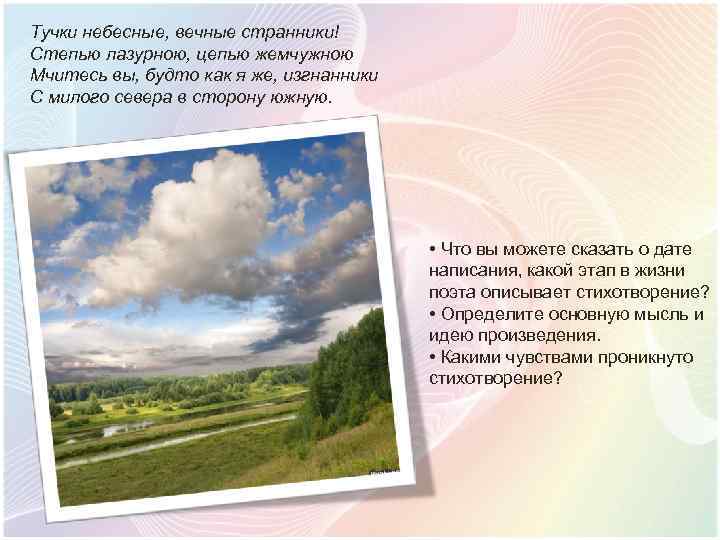 Тучки небесные, вечные странники!
Степью лазурною, цепью жемчужною
Мчитесь вы, будто как я же, изгнанники
С милого севера в сторону южную.

• Что вы можете сказать о дате написания, какой этап в жизни поэта описывает стихотворение?
• Определите основную мысль и идею произведения.
• Какими чувствами проникнуто стихотворение?